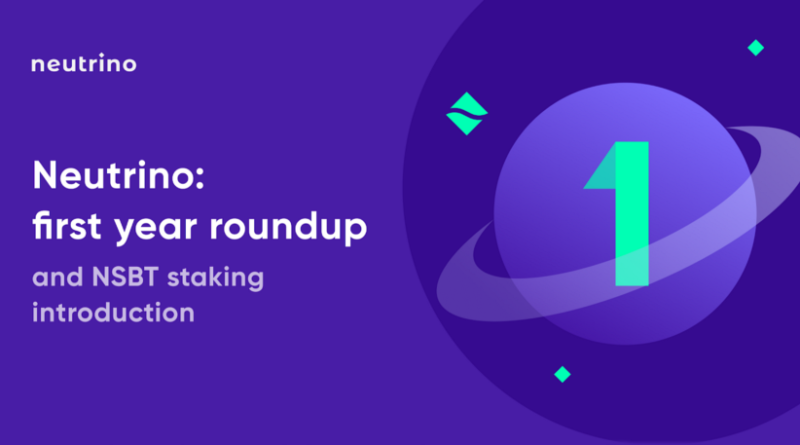 neutrino

Neutrino: first year roundup

and NSBT staking introduction

1